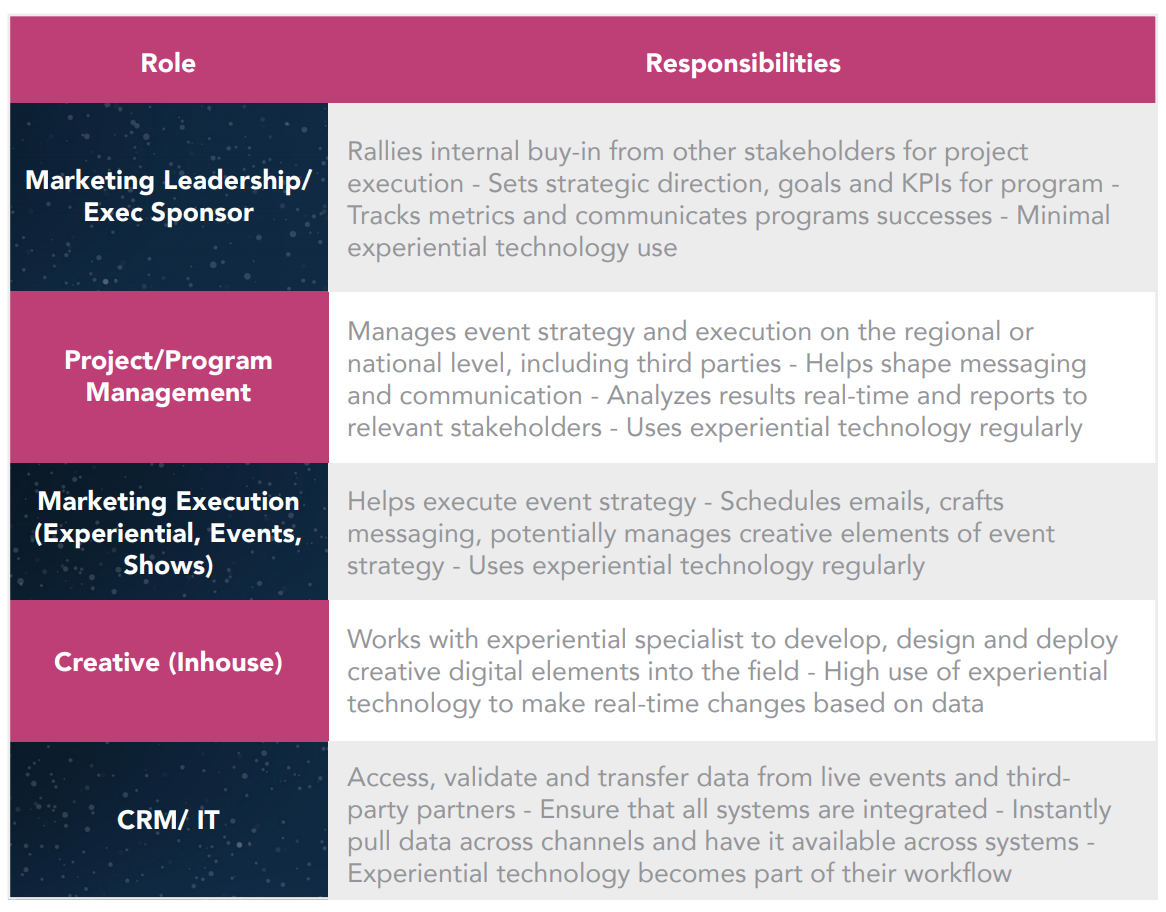 | Role | Responsibilities |
|---|---|
| Marketing Leadership/ Exec Sponsor | Rallies internal buy-in from other stakeholders for project execution - Sets strategic direction, goals and KPIs for program - Tracks metrics and communicates programs successes - Minimal experiential technology use |
| Project/Program Management | Manages event strategy and execution on the regional or national level, including third parties - Helps shape messaging and communication - Analyzes results real-time and reports to relevant stakeholders - Uses experiential technology regularly |
| Marketing Execution (Experiential, Events, Shows) | Helps execute event strategy - Schedules emails, crafts messaging, potentially manages creative elements of event strategy - Uses experiential technology regularly |
| Creative (Inhouse) | Works with experiential specialist to develop, design and deploy creative digital elements into the field - High use of experiential technology to make real-time changes based on data |
| CRM/ IT | Access, validate and transfer data from live events and third-party partners - Ensure that all systems are integrated - Instantly pull data across channels and have it available across systems - Experiential technology becomes part of their workflow |